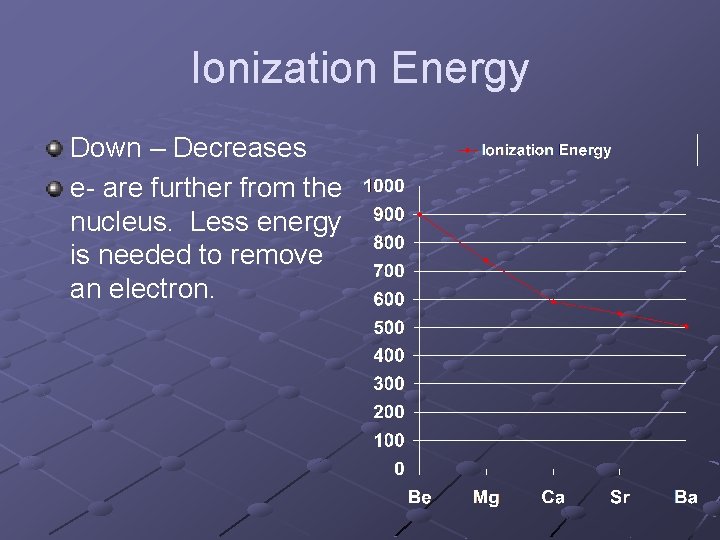 Ionization Energy

Down – Decreases

e- are further from the nucleus. Less energy is needed to remove an electron.

Ionization Energy

1000
900
800
700
600
500
400
300
200
100
0

Be Mg Ca Sr Ba